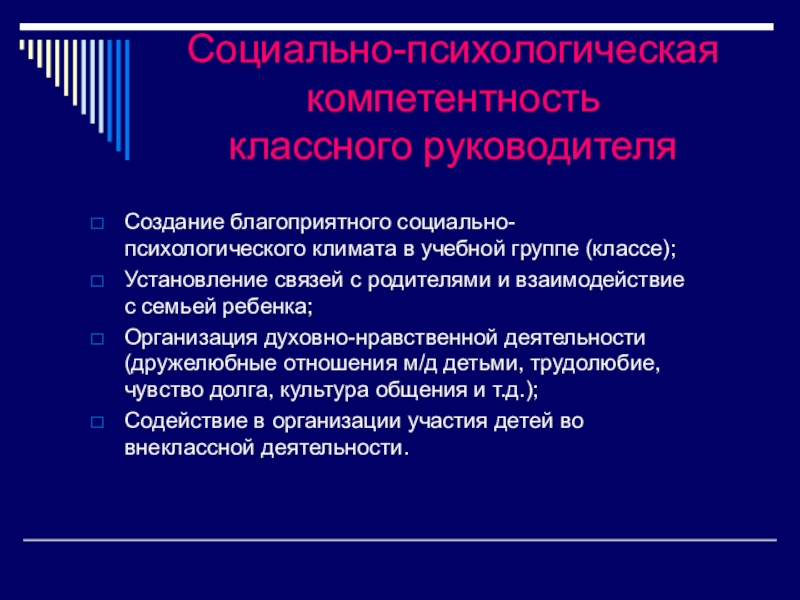 Социально-психологическая компетентность классного руководителя

Создание благоприятного социально-психологического климата в учебной группе (классе);

Установление связей с родителями и взаимодействие с семьей ребенка;

Организация духовно-нравственной деятельности (дружелюбные отношения м/д детьми, трудолюбие, чувство долга, культура общения и т.д.);

Содействие в организации участия детей во внеклассной деятельности.